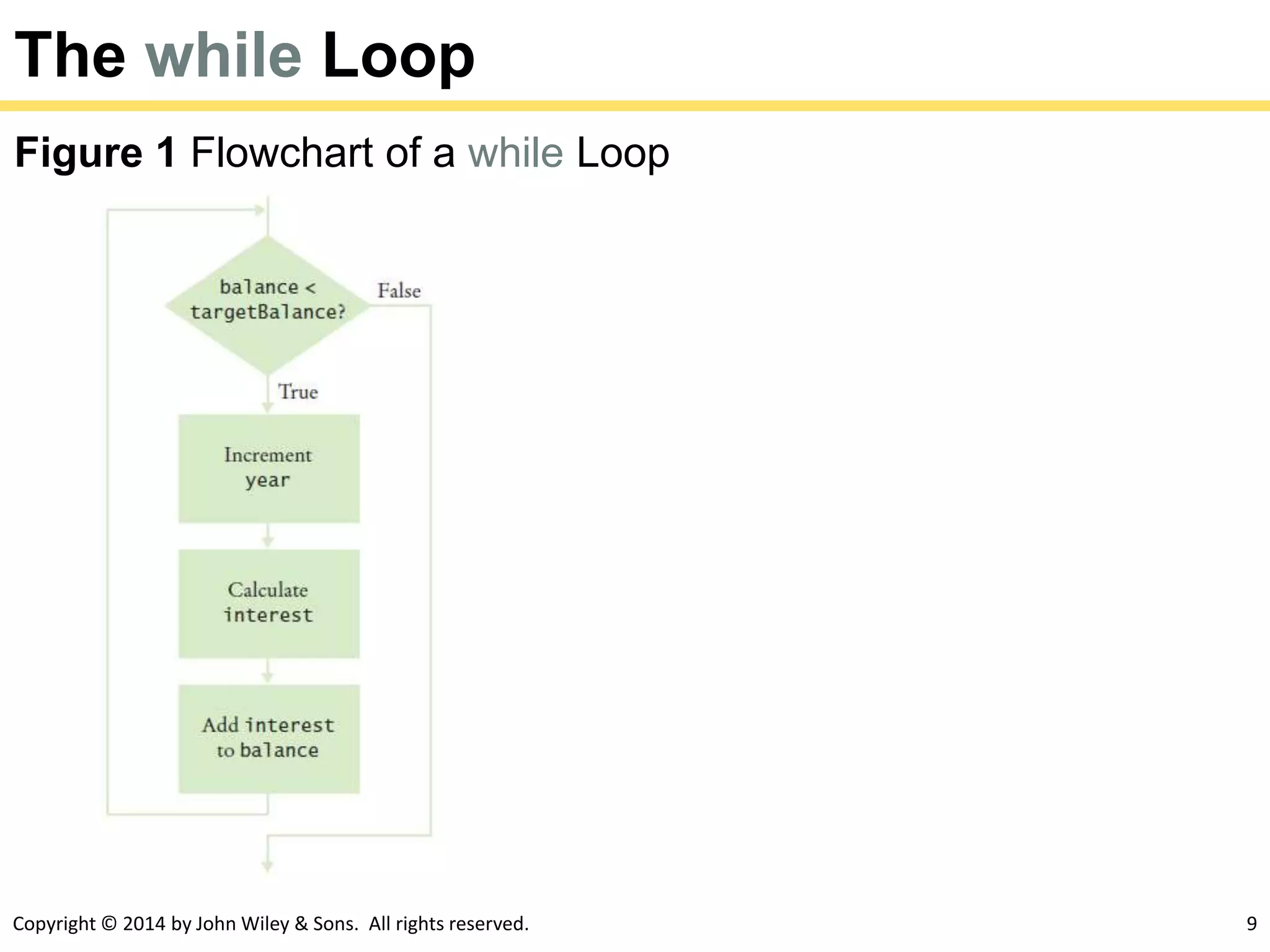 The while Loop

Figure 1 Flowchart of a while Loop

balance < targetBalance?

False

True

Increment year

Calculate interest

Add interest to balance

Copyright © 2014 by John Wiley & Sons. All rights reserved.

9